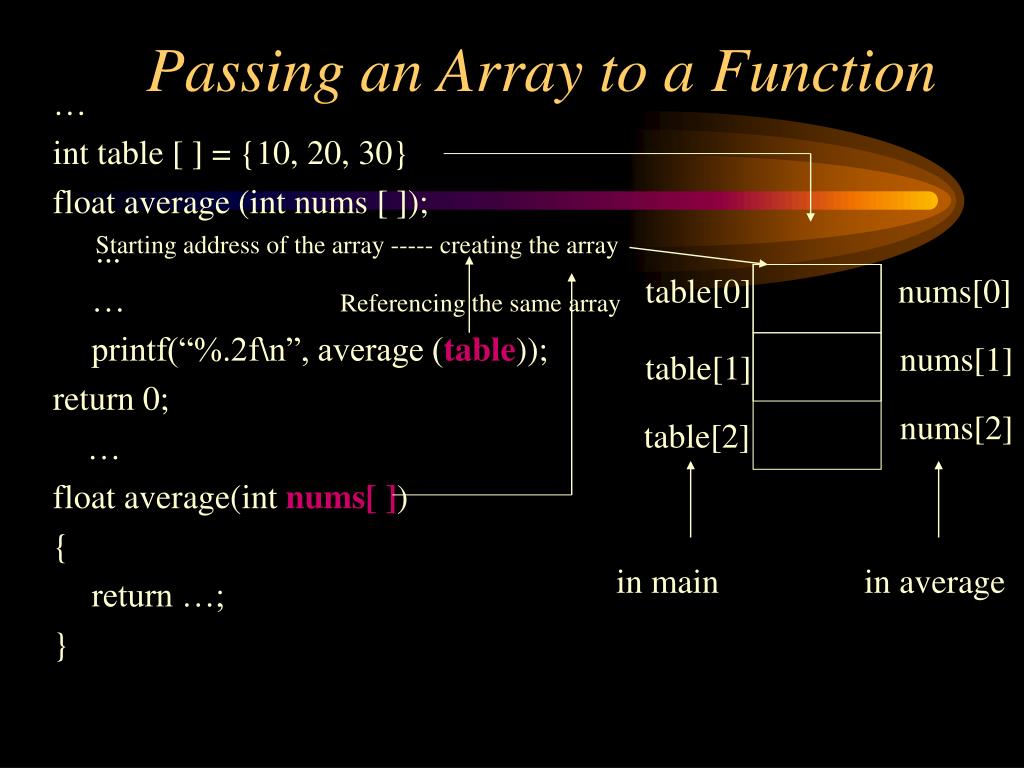 Passing an Array to a Function

…
int table [ ] = {10, 20, 30}
float average (int nums [ ]);
Starting address of the array ----- creating the array
…
…
Referencing the same array
printf(“%.2f\n”, average (table));
return 0;
…
float average(int nums[ ])
{
return …;
}

table[0]
table[1]
table[2]
nums[0]
nums[1]
nums[2]

in main
in average